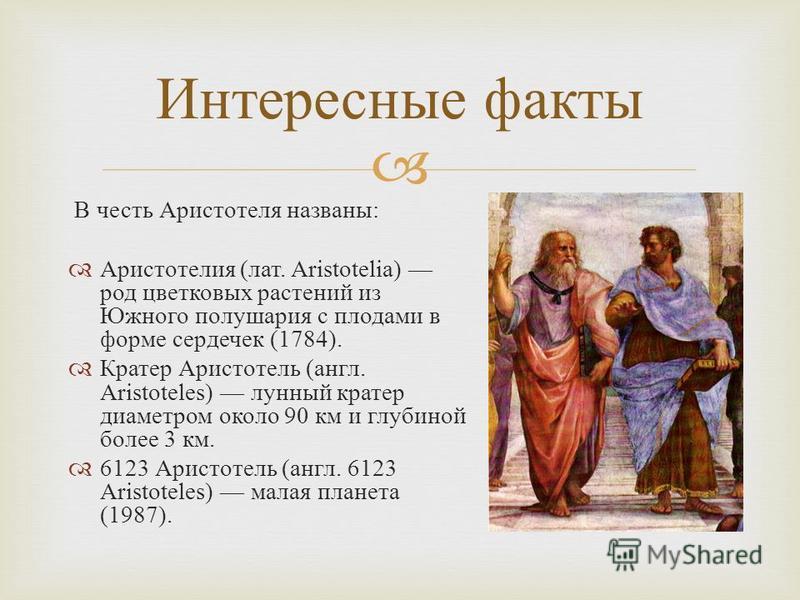 Интересные факты

В честь Аристотеля названы:

Аристотелия (лат. Aristotelia) — род цветковых растений из Южного полушария с плодами в форме сердечек (1784).

Кратер Аристотель (англ. Aristoteles) — лунный кратер диаметром около 90 км и глубиной более 3 км.

6123 Аристотель (англ. 6123 Aristoteles) — малая планета (1987).

MyShared